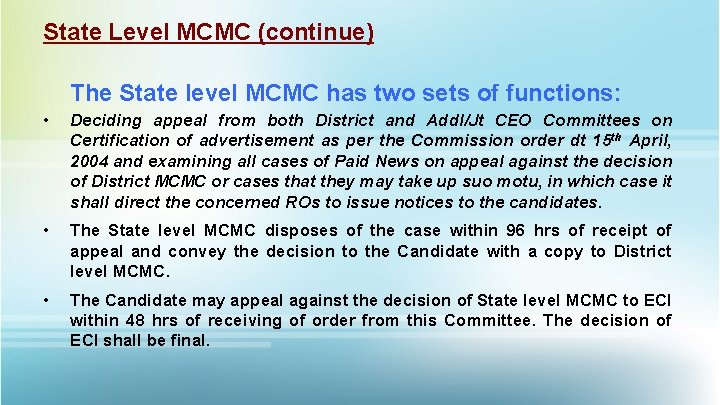 State Level MCMC (continue)

The State level MCMC has two sets of functions:

• Deciding appeal from both District and Addl/Jt CEO Committees on Certification of advertisement as per the Commission order dt 15$^{th}$ April, 2004 and examining all cases of Paid News on appeal against the decision of District MCMC or cases that they may take up suo motu, in which case it shall direct the concerned ROs to issue notices to the candidates.

• The State level MCMC disposes of the case within 96 hrs of receipt of appeal and convey the decision to the Candidate with a copy to District level MCMC.

• The Candidate may appeal against the decision of State level MCMC to ECI within 48 hrs of receiving of order from this Committee. The decision of ECI shall be final.